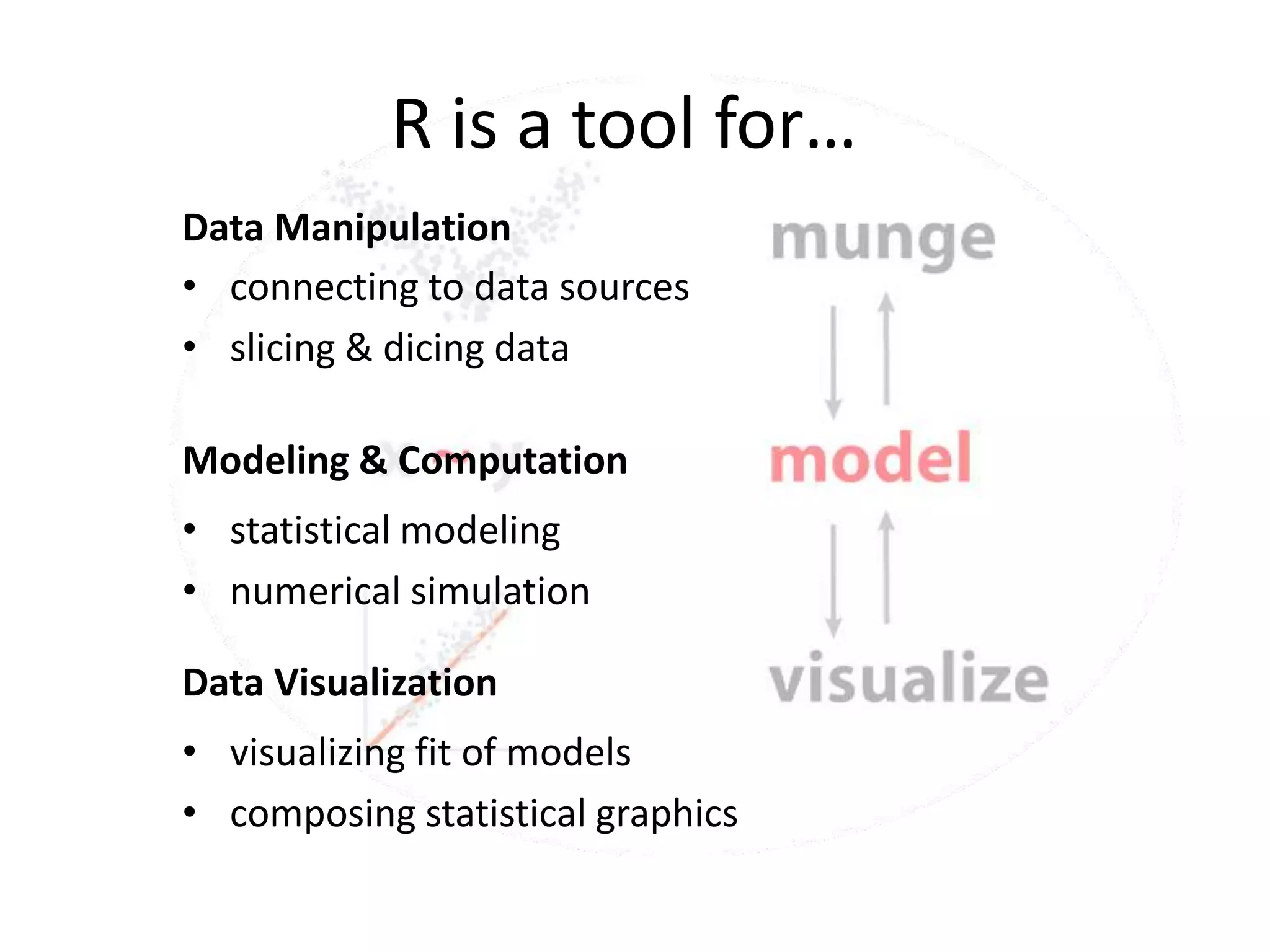 R is a tool for…

Data Manipulation
• connecting to data sources
• slicing & dicing data

Modeling & Computation
• statistical modeling
• numerical simulation

Data Visualization
• visualizing fit of models
• composing statistical graphics

munge
model
visualize